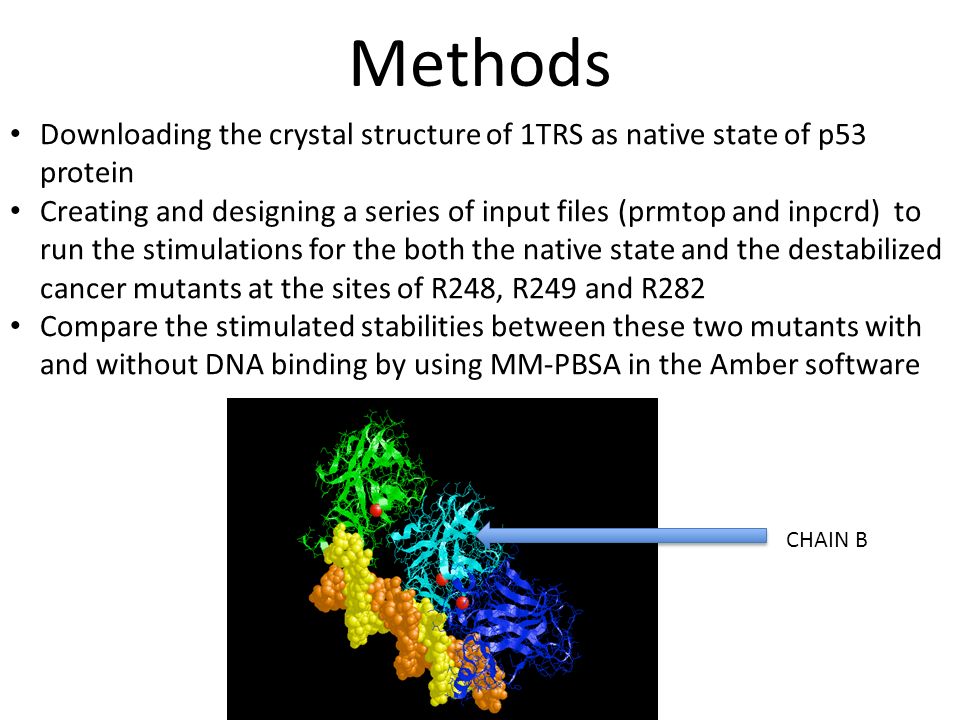 Methods

• Downloading the crystal structure of 1TRS as native state of p53 protein
• Creating and designing a series of input files (prmtop and inpcrd) to run the stimulations for the both the native state and the destabilized cancer mutants at the sites of R248, R249 and R282
• Compare the stimulated stabilities between these two mutants with and without DNA binding by using MM-PBSA in the Amber software

CHAIN B